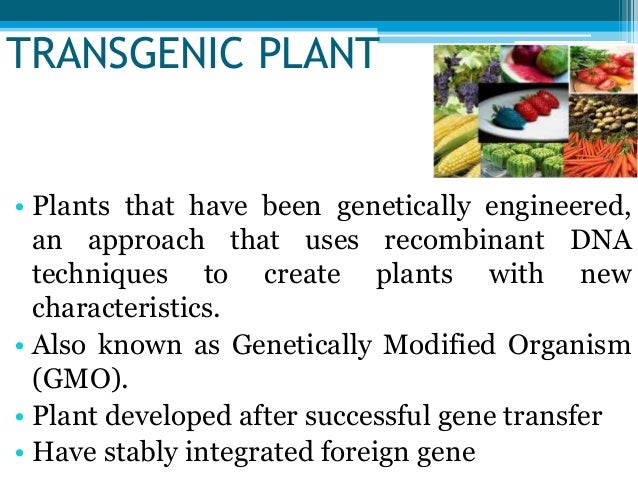 TRANSGENIC PLANT

• Plants that have been genetically engineered, an approach that uses recombinant DNA techniques to create plants with new characteristics.
• Also known as Genetically Modified Organism (GMO).
• Plant developed after successful gene transfer
• Have stably integrated foreign gene